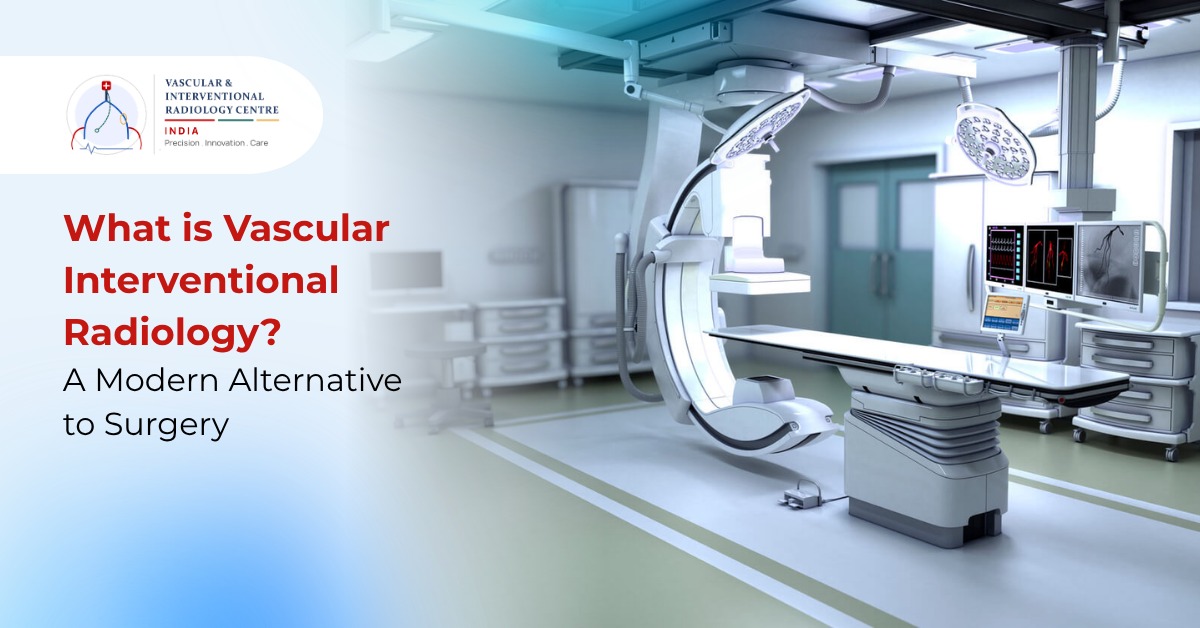 VASCULAR & INTERVENTIONAL RADIOLOGY CENTRE
INDIA
Precision . Innovation . Care

What is Vascular Interventional Radiology?
A Modern Alternative to Surgery